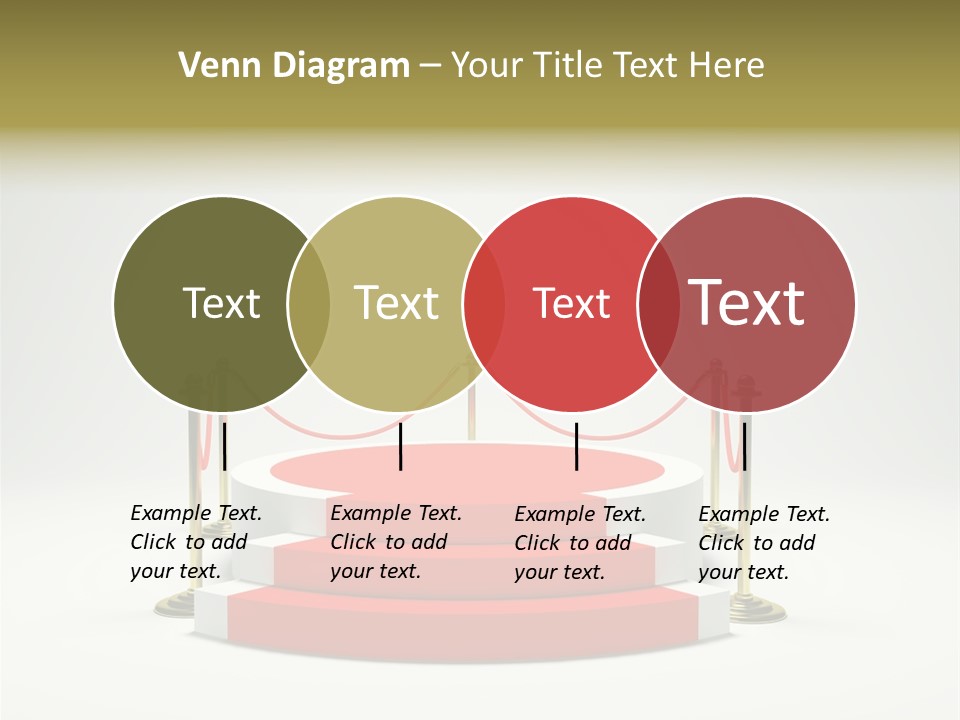 Venn Diagram – Your Title Text Here

Text

Text

Text

Text

Example Text. Click to add your text.

Example Text. Click to add your text.

Example Text. Click to add your text.

Example Text. Click to add your text.